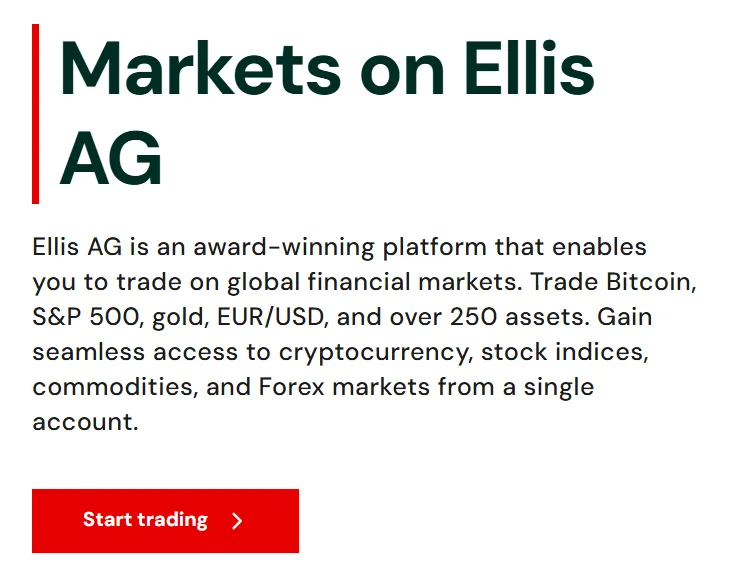 Markets on Ellis AG

Ellis AG is an award-winning platform that enables you to trade on global financial markets. Trade Bitcoin, S&P 500, gold, EUR/USD, and over 250 assets. Gain seamless access to cryptocurrency, stock indices, commodities, and Forex markets from a single account.

Start trading